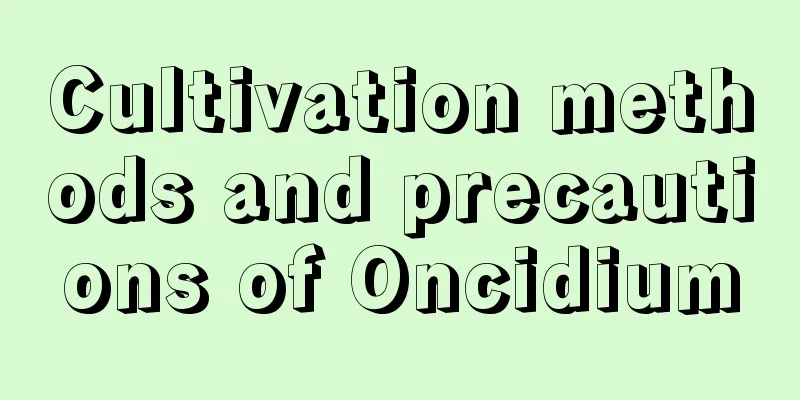 Cultivation methods and precautions of Oncidium